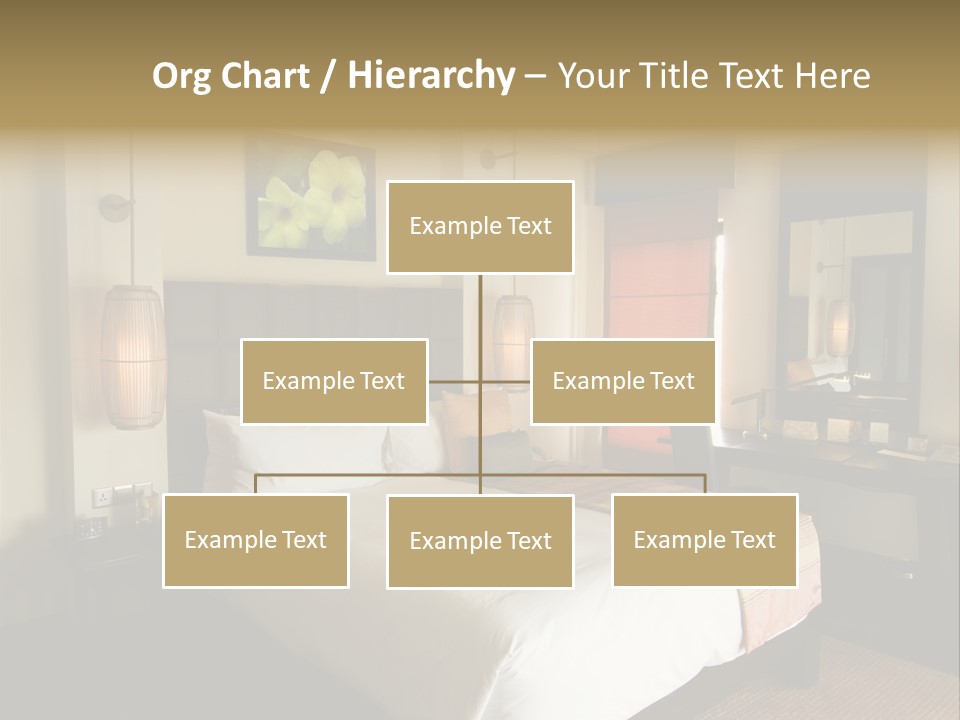 Org Chart / Hierarchy – Your Title Text Here

Example Text

Example Text

Example Text

Example Text

Example Text

Example Text